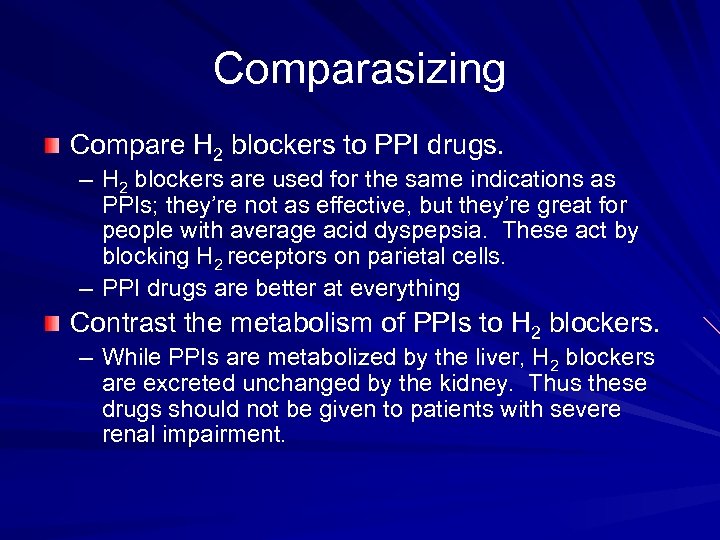 Comparasizing

Compare $H_2$ blockers to PPI drugs.

– $H_2$ blockers are used for the same indications as PPIs; they're not as effective, but they're great for people with average acid dyspepsia. These act by blocking $H_2$ receptors on parietal cells.

– PPI drugs are better at everything

Contrast the metabolism of PPIs to $H_2$ blockers.

– While PPIs are metabolized by the liver, $H_2$ blockers are excreted unchanged by the kidney. Thus these drugs should not be given to patients with severe renal impairment.